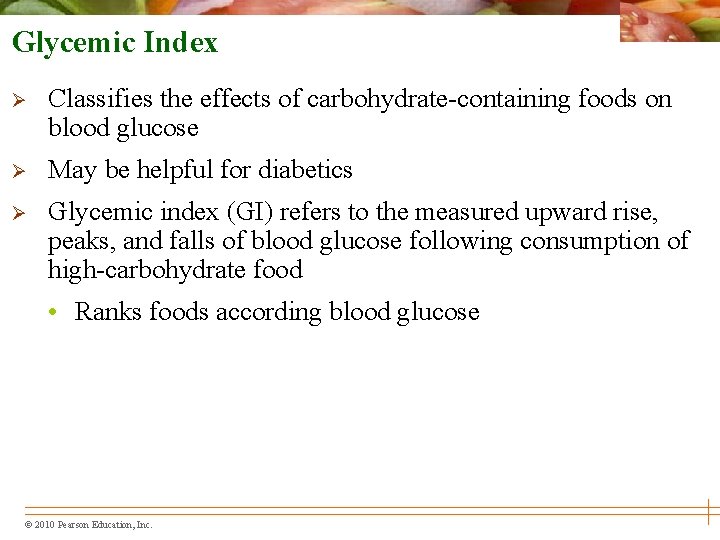 Glycemic Index

➢ Classifies the effects of carbohydrate-containing foods on blood glucose

➢ May be helpful for diabetics

➢ Glycemic index (GI) refers to the measured upward rise, peaks, and falls of blood glucose following consumption of high-carbohydrate food

• Ranks foods according blood glucose

© 2010 Pearson Education, Inc.